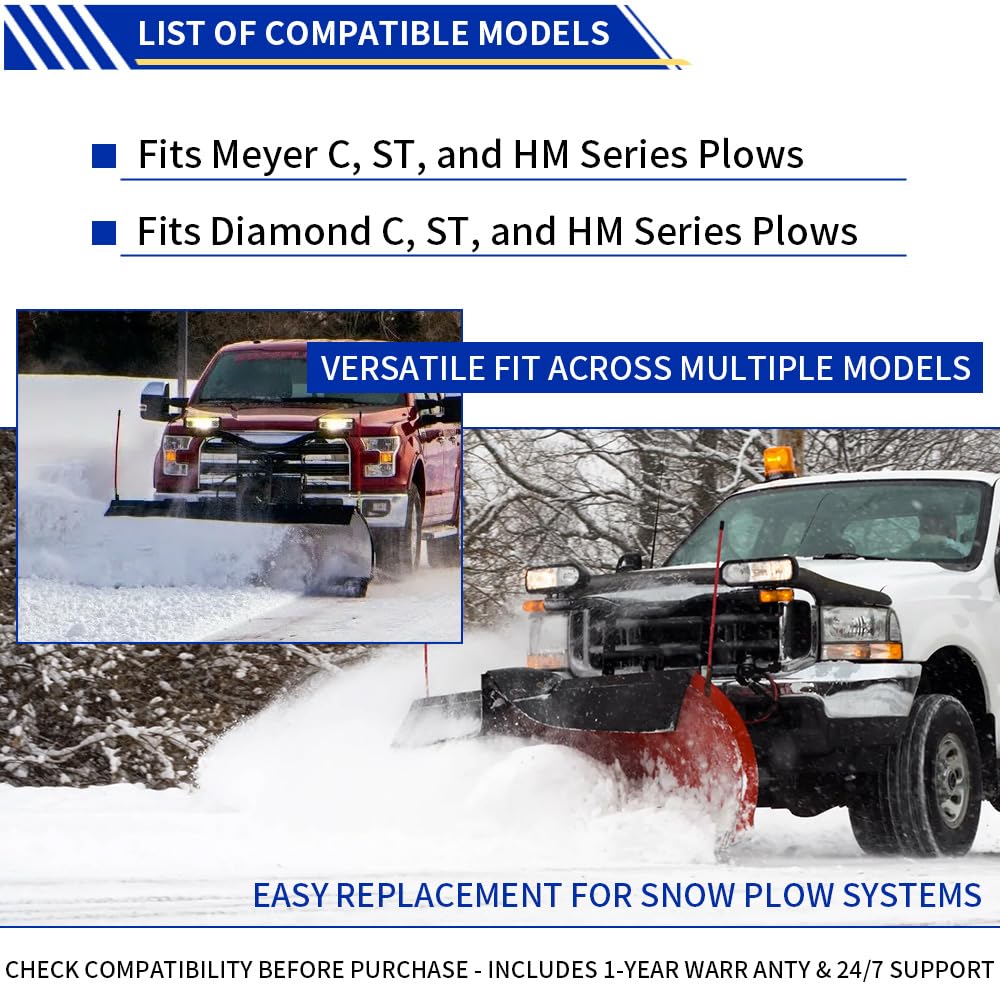 LIST OF COMPATIBLE MODELS

Fits Meyer C, ST, and HM Series Plows

Fits Diamond C, ST, and HM Series Plows

VERSATILE FIT ACROSS MULTIPLE MODELS

EASY REPLACEMENT FOR SNOW PLOW SYSTEMS

CHECK COMPATIBILITY BEFORE PURCHASE - INCLUDES 1-YEAR WARR ANTY & 24/7 SUPPORT